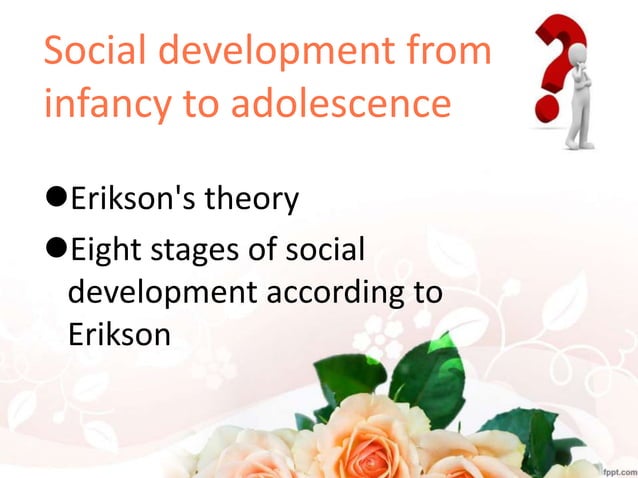 Social development from infancy to adolescence

●Erikson's theory

●Eight stages of social development according to Erikson

fppt.com